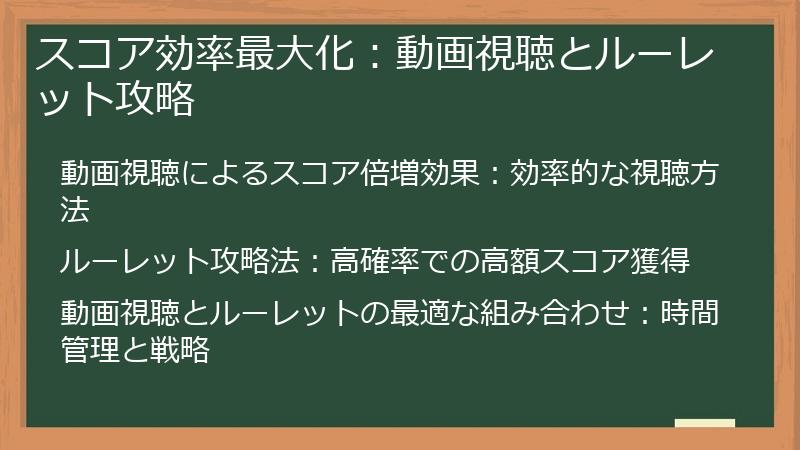 スコア効率最大化：動画視聴とルーレット攻略

動画視聴によるスコア倍増効果：効率的な視聴方法

ルーレット攻略法：高確率での高額スコア獲得

動画視聴とルーレットの最適な組み合わせ：時間管理と戦略